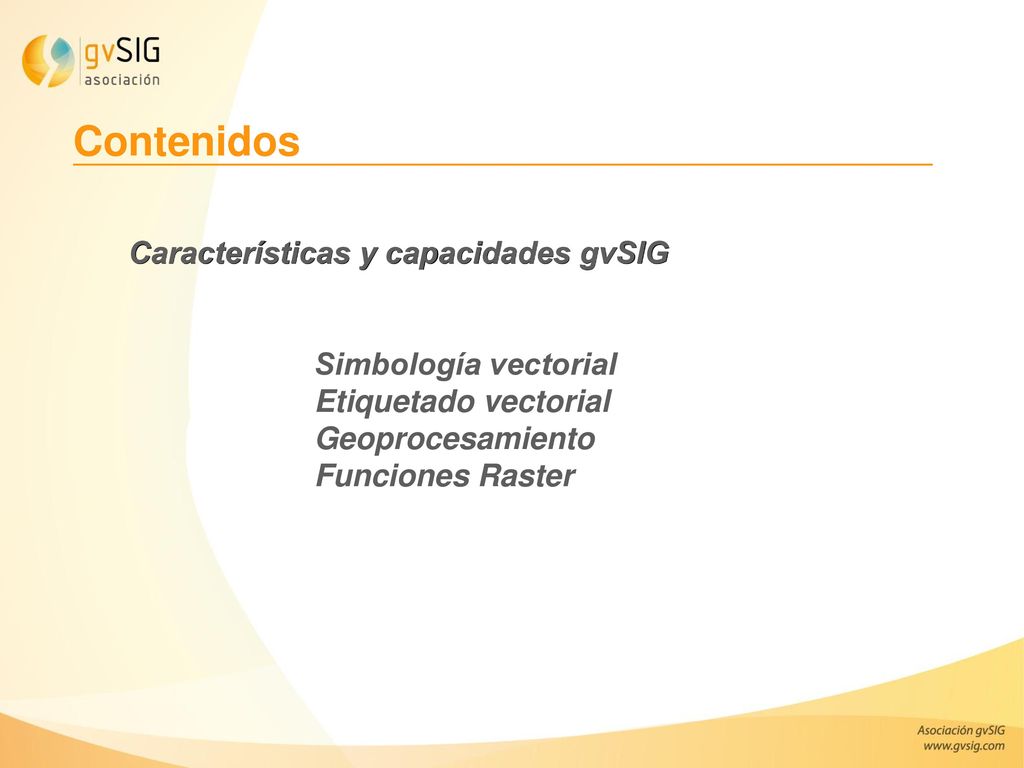 gvSIG
asociación

Contenidos

Características y capacidades gvSIG

Simbología vectorial
Etiquetado vectorial
Geoprocesamiento
Funciones Raster

Asociación gvSIG
www.gvsig.com